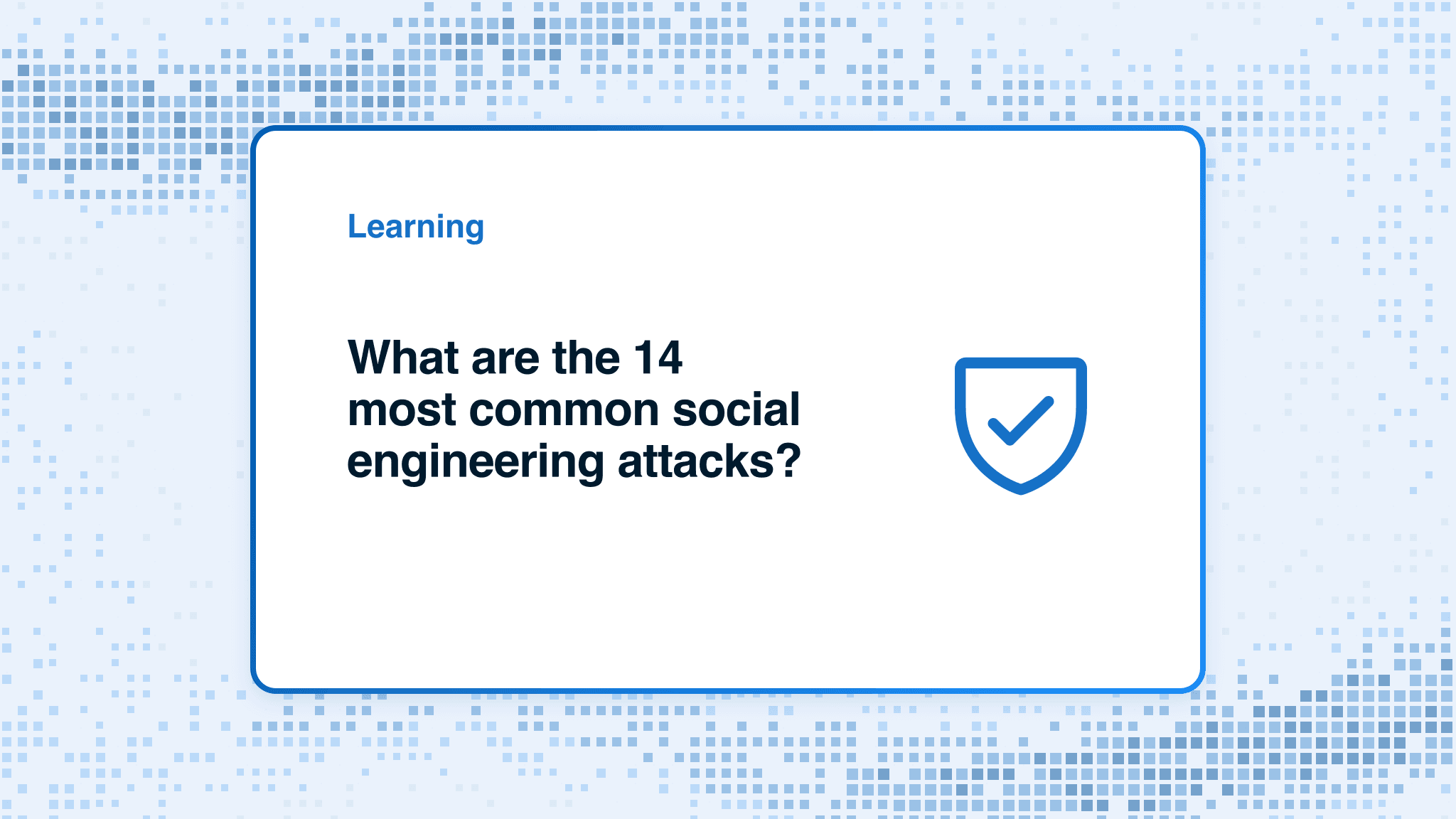 Learning

What are the 14 most common social engineering attacks?